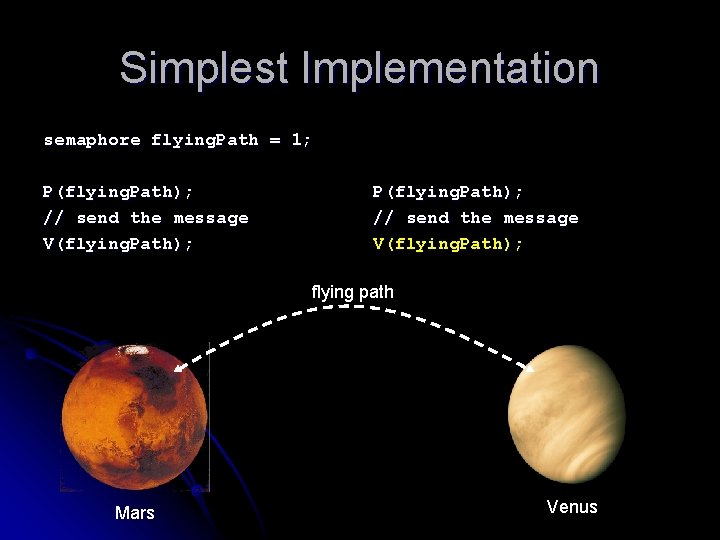 Simplest Implementation

semaphore flyingPath = 1;

P(flyingPath);
// send the message
V(flyingPath);

P(flyingPath);
// send the message
V(flyingPath);

flying path

Mars

Venus